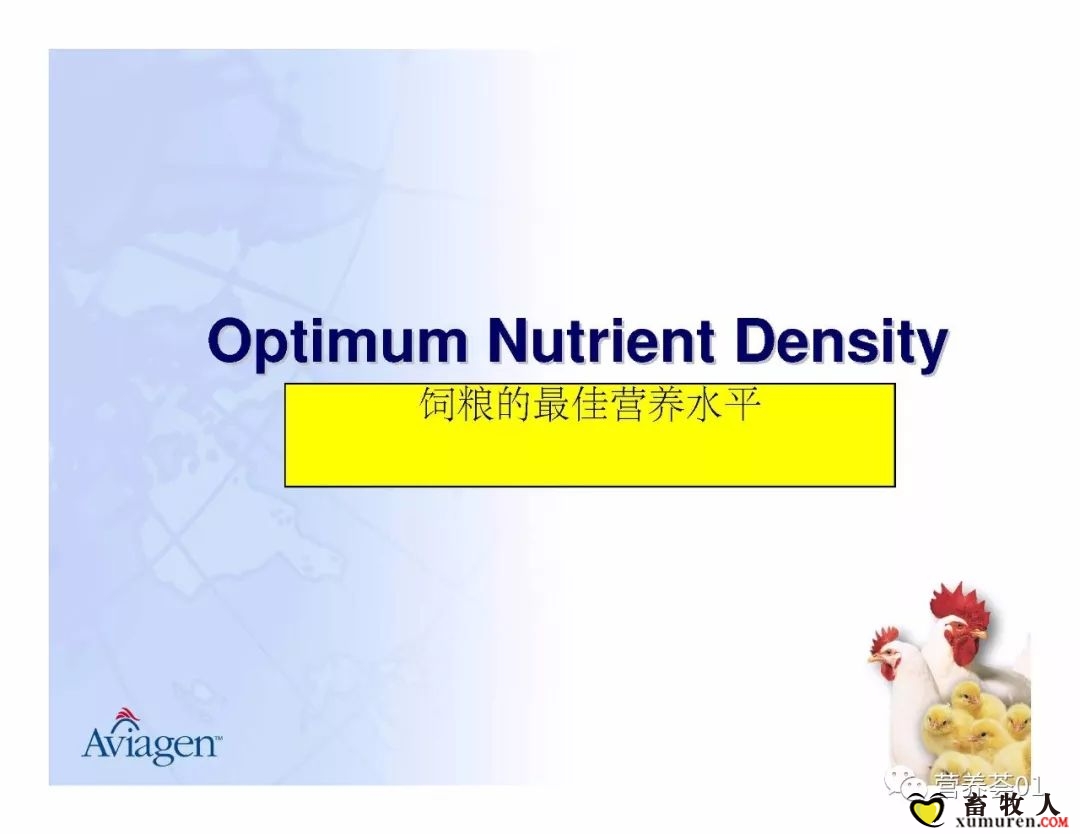 Optimum Nutrient Density

饲粮的最佳营养水平

Aviagen™

营养荟01

畜牧人
xumuren.COM